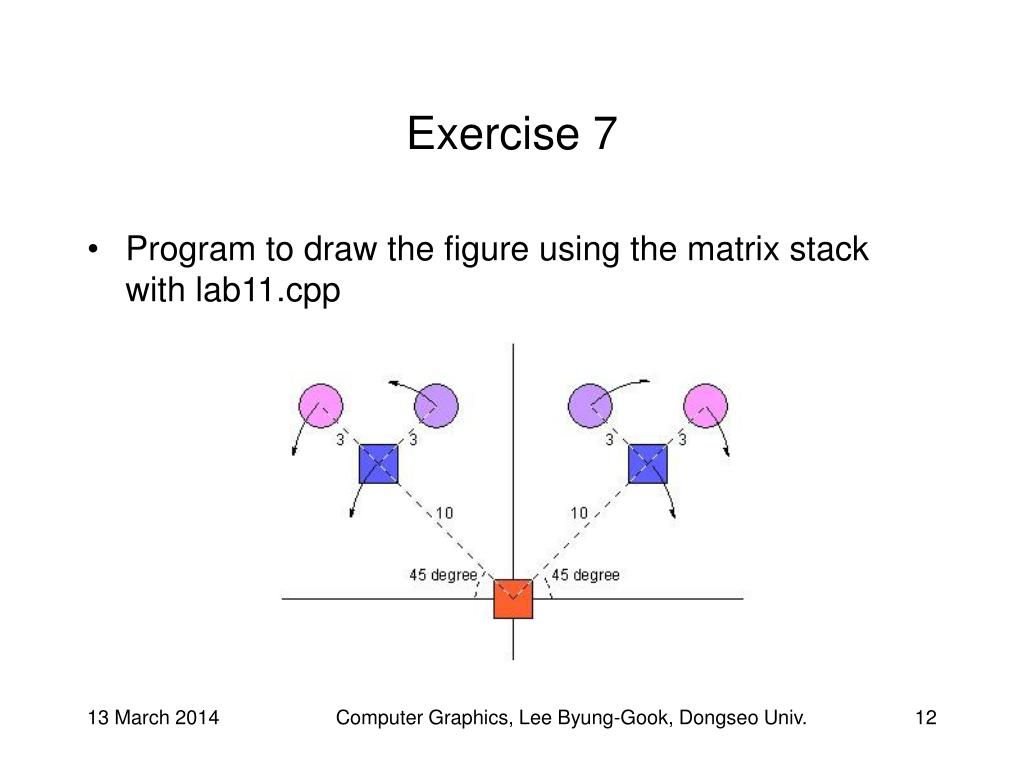 Exercise 7

• Program to draw the figure using the matrix stack with lab11.cpp

3 3 3 3

10 10

45 degree 45 degree

13 March 2014 Computer Graphics, Lee Byung-Gook, Dongseo Univ. 12